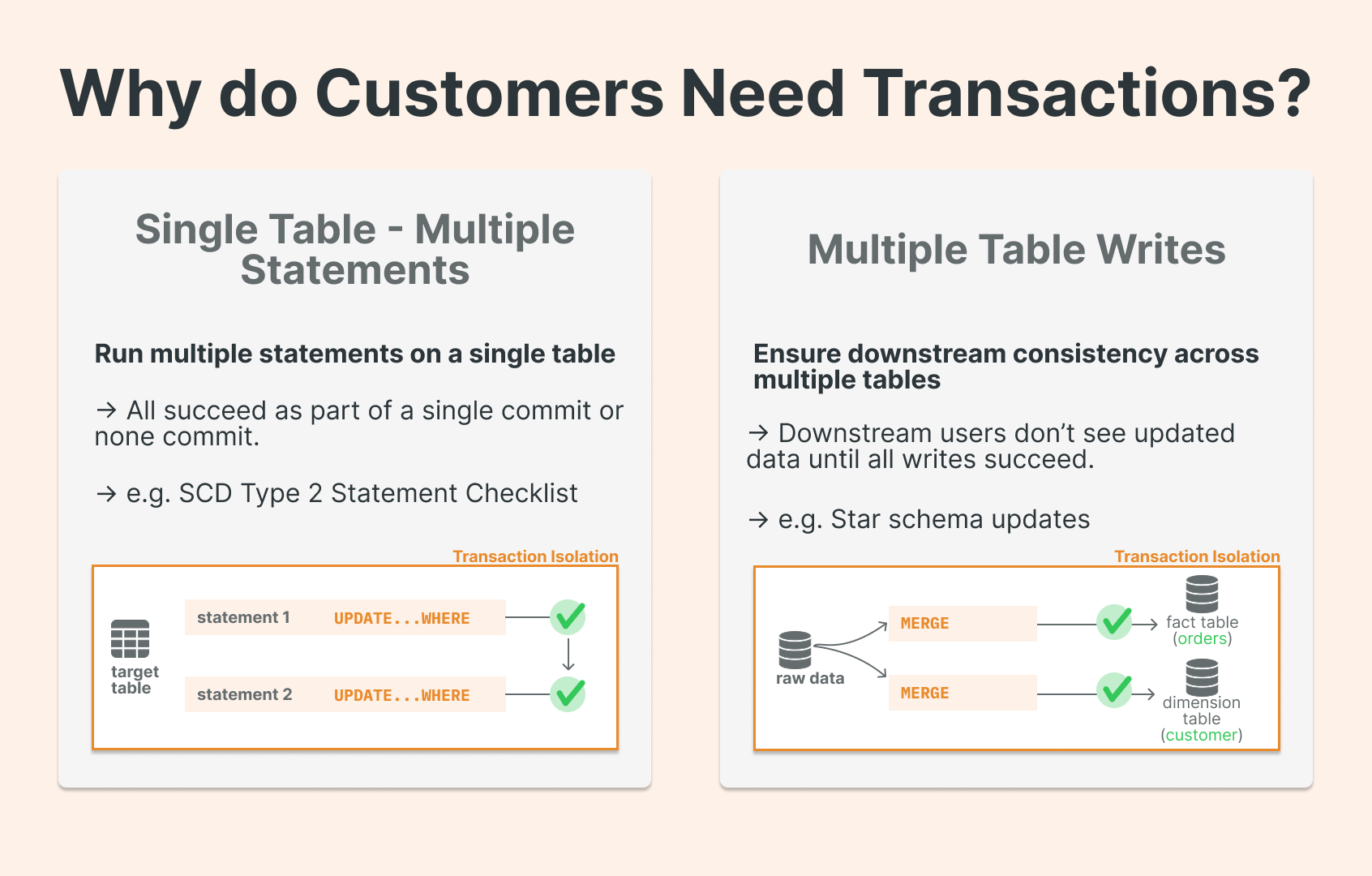 Why do Customers Need Transactions?

Single Table - Multiple Statements

Run multiple statements on a single table

→ All succeed as part of a single commit or none commit.

→ e.g. SCD Type 2 Statement Checklist

Transaction Isolation

target table

statement 1 UPDATE...WHERE

statement 2 UPDATE...WHERE

Multiple Table Writes

Ensure downstream consistency across multiple tables

→ Downstream users don't see updated data until all writes succeed.

→ e.g. Star schema updates

Transaction Isolation

raw data

MERGE

MERGE

fact table (orders)

dimension table (customer)